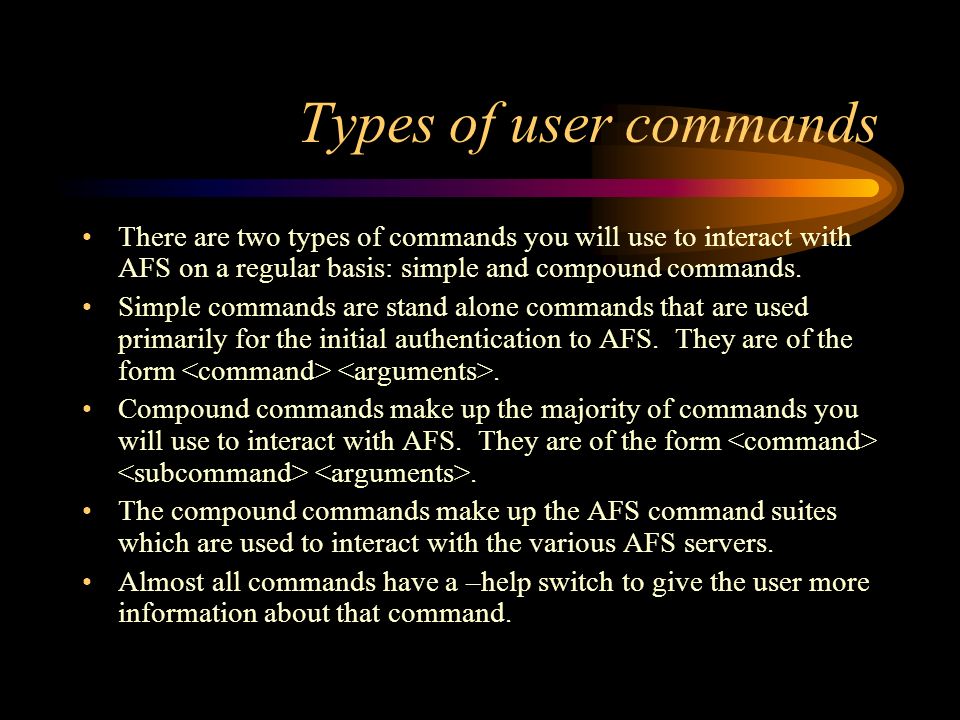 Types of user commands

• There are two types of commands you will use to interact with AFS on a regular basis: simple and compound commands.

• Simple commands are stand alone commands that are used primarily for the initial authentication to AFS. They are of the form <command> <arguments>.

• Compound commands make up the majority of commands you will use to interact with AFS. They are of the form <command> <subcommand> <arguments>.

• The compound commands make up the AFS command suites which are used to interact with the various AFS servers.

• Almost all commands have a –help switch to give the user more information about that command.